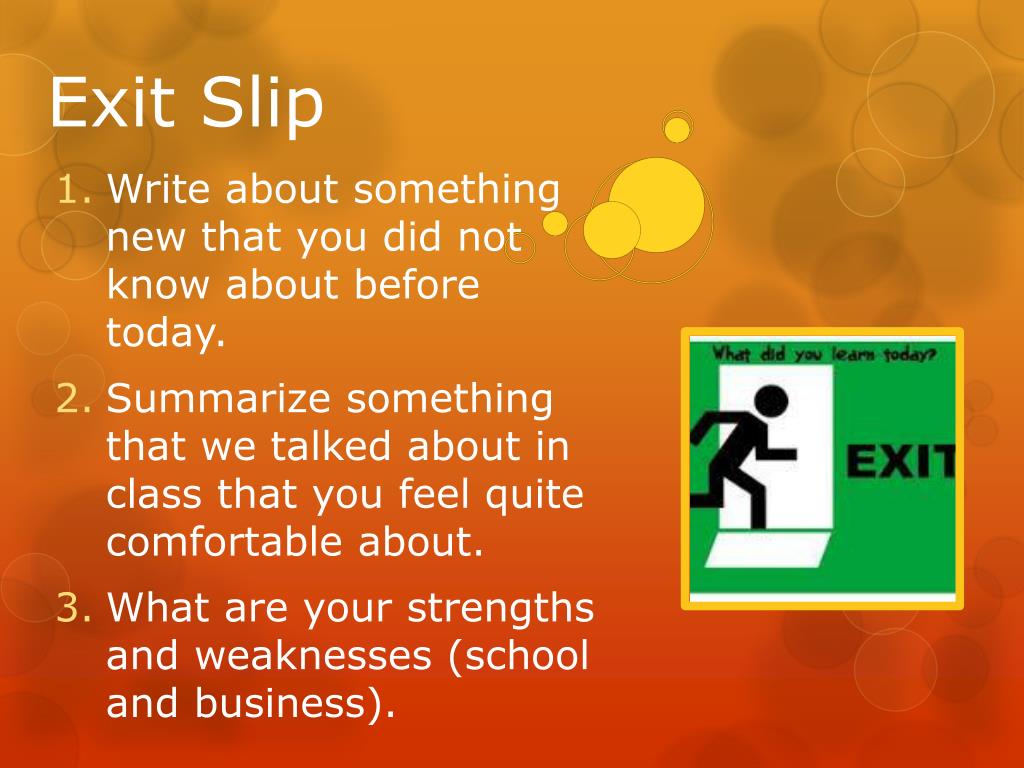 Exit Slip

1. Write about something new that you did not know about before today.
2. Summarize something that we talked about in class that you feel quite comfortable about.
3. What are your strengths and weaknesses (school and business).

What did you learn today?

EXIT